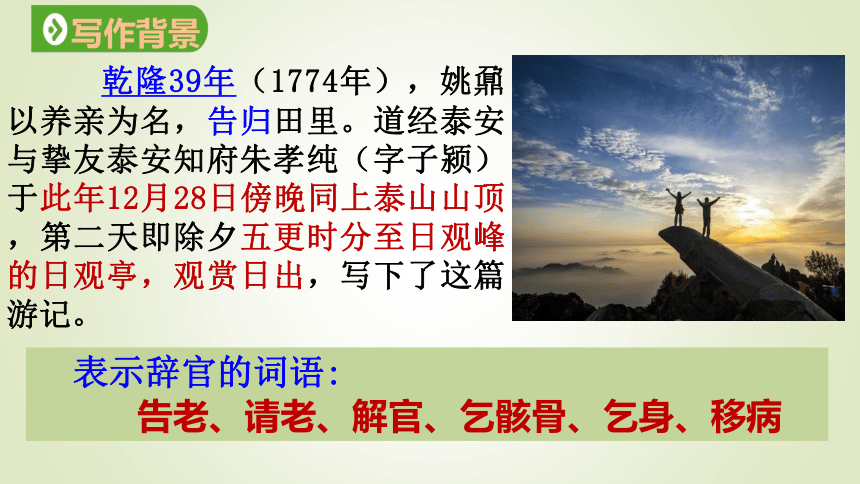 写作背景

乾隆39年（1774年），姚鼐以养亲为名，告归田里。道经泰安与挚友泰安知府朱孝纯（字子颍）于此年12月28日傍晚同上泰山山顶，第二天即除夕五更时分至日观峰的日观亭，观赏日出，写下了这篇游记。

表示辞官的词语：
告老、请老、解官、乞骸骨、乞身、移病